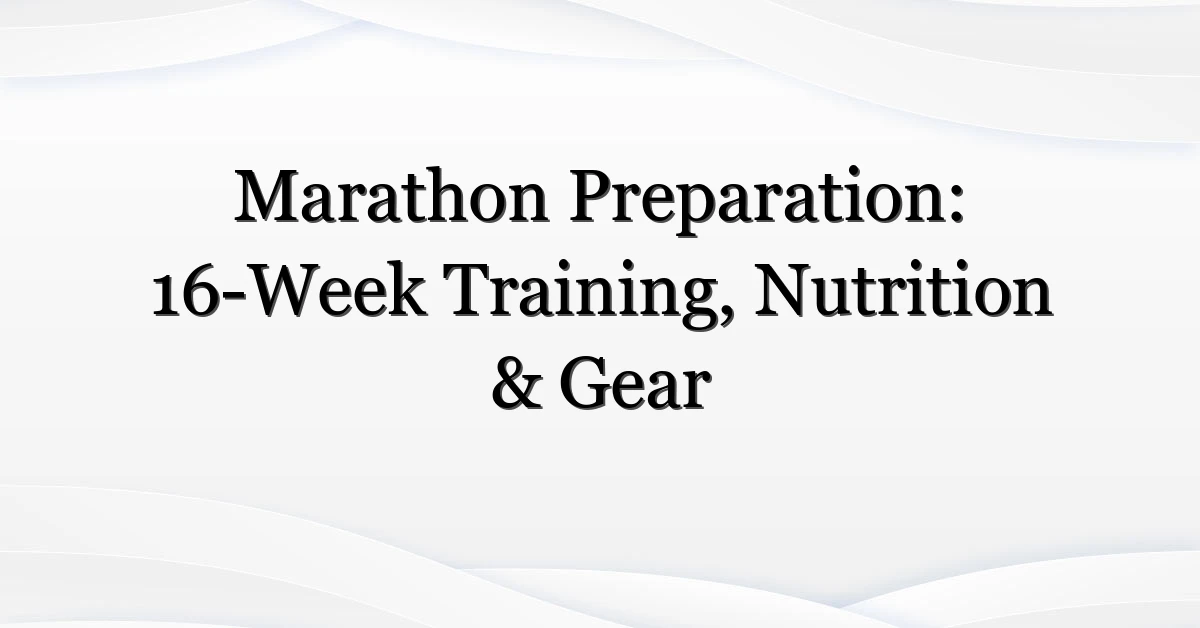 Marathon Preparation: 16-Week Training, Nutrition & Gear